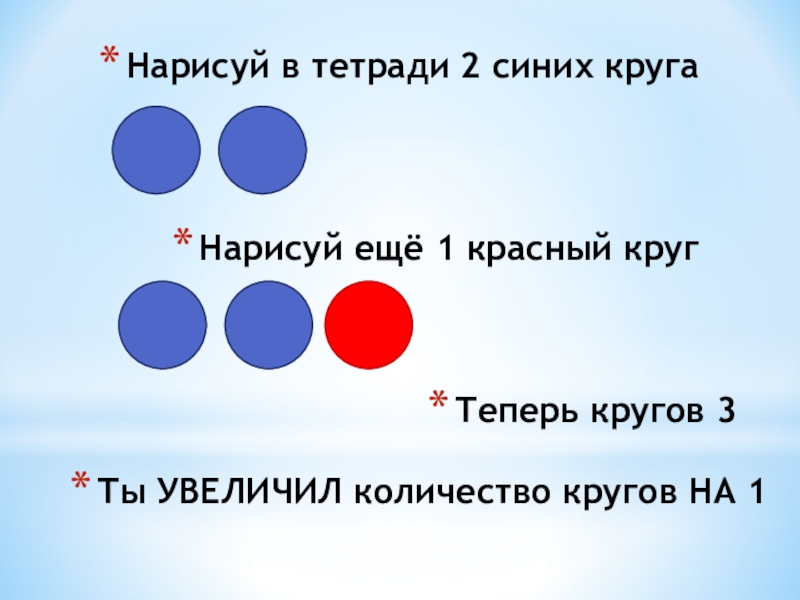 * Нарисуй в тетради 2 синих круга

* Нарисуй ещё 1 красный круг

* Теперь кругов 3

* Ты УВЕЛИЧИЛ количество кругов НА 1